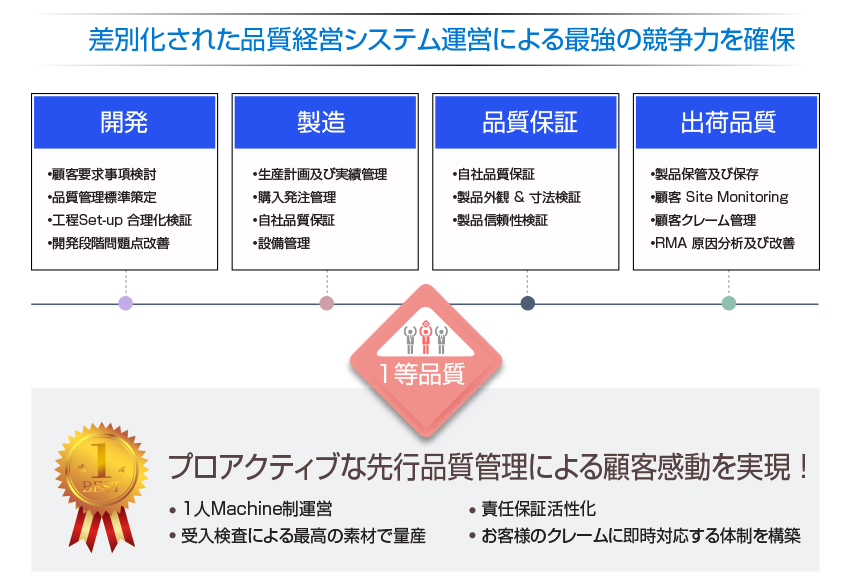 差別化された品質経営システム運営による最強の競争力を確保

開発
•顧客要求事項検討
•品質管理標準策定
•工程Set-up 合理化検証
•開発段階問題点改善

製造
•生産計画及び実績管理
•購入発注管理
•自社品質保証
•設備管理

品質保証
•自社品質保証
•製品外観 & 寸法検証
•製品信頼性検証

出荷品質
•製品保管及び保存
•顧客 Site Monitoring
•顧客クレーム管理
•RMA 原因分析及び改善

1等品質

1
BEST

プロアクティブな先行品質管理による顧客感動を実現！
• 1人Machine制運営
• 受入検査による最高の素材で量産
• 責任保証活性化
• お客様のクレームに即時対応する体制を構築